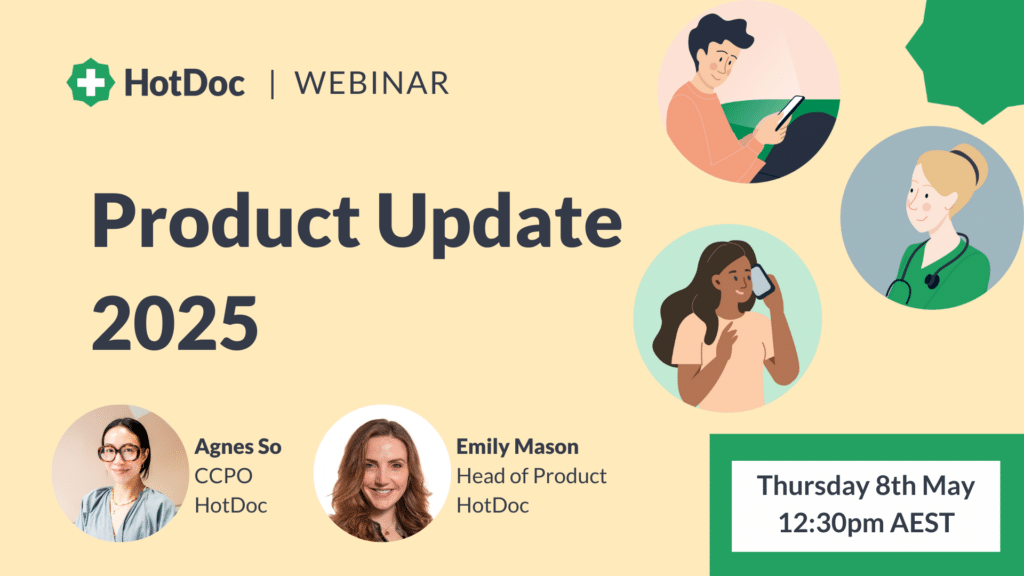 HotDoc | WEBINAR

Product Update 2025

Agnes So
CCPO
HotDoc

Emily Mason
Head of Product
HotDoc

Thursday 8th May
12:30pm AEST